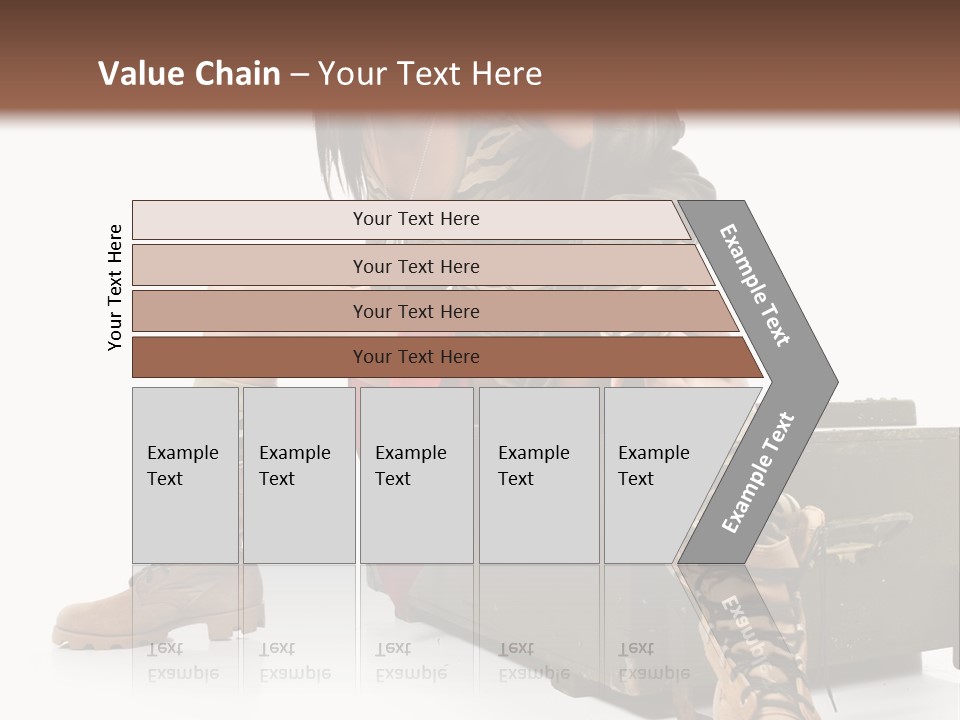 Value Chain – Your Text Here

Your Text Here

Your Text Here

Your Text Here

Your Text Here

Your Text Here

Example Text

Example Text

Example Text

Example Text

Example Text

Example Text

Example Text